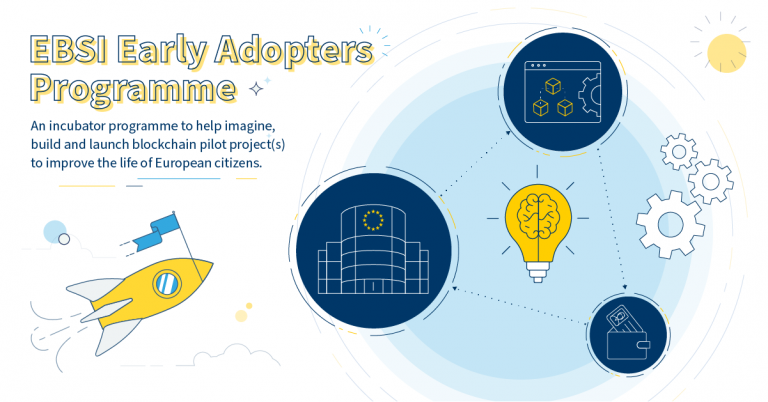 EBSI Early Adopters Programme

An incubator programme to help imagine, build and launch blockchain pilot project(s) to improve the life of European citizens.